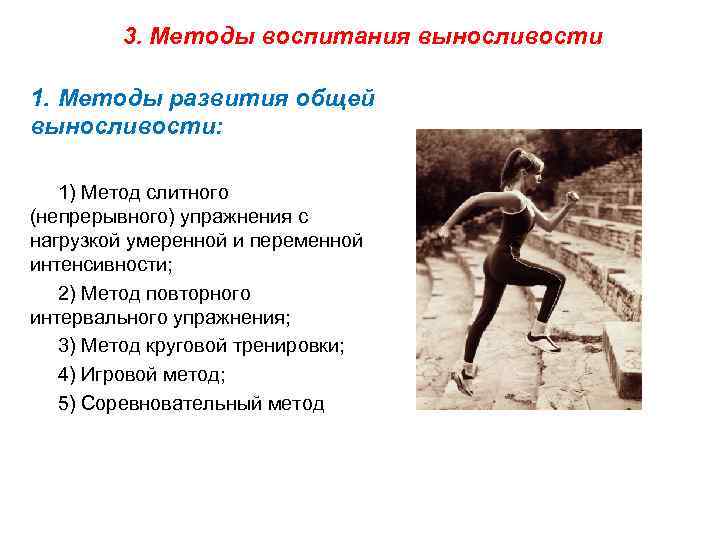 3. Методы воспитания выносливости

1. Методы развития общей выносливости:

1) Метод слитного (непрерывного) упражнения с нагрузкой умеренной и переменной интенсивности;

2) Метод повторного интервального упражнения;

3) Метод круговой тренировки;

4) Игровой метод;

5) Соревновательный метод